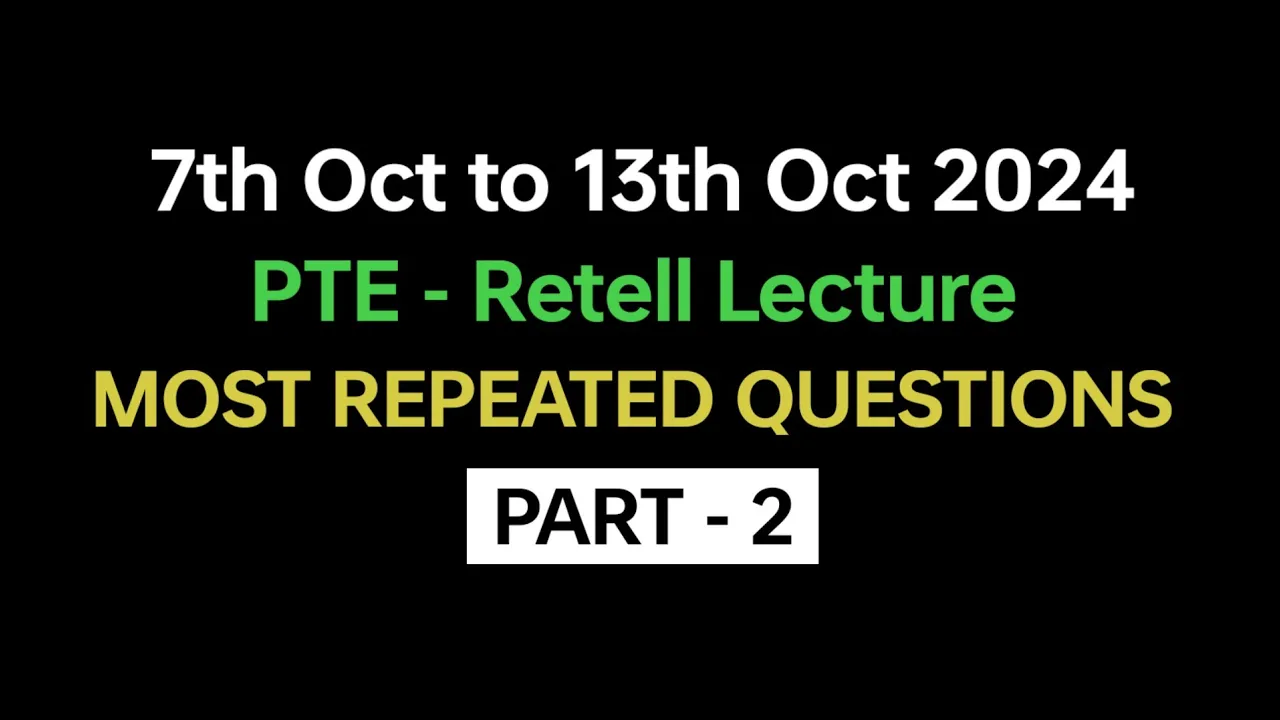 7th Oct to 13th Oct 2024
PTE - Retell Lecture
MOST REPEATED QUESTIONS
PART - 2